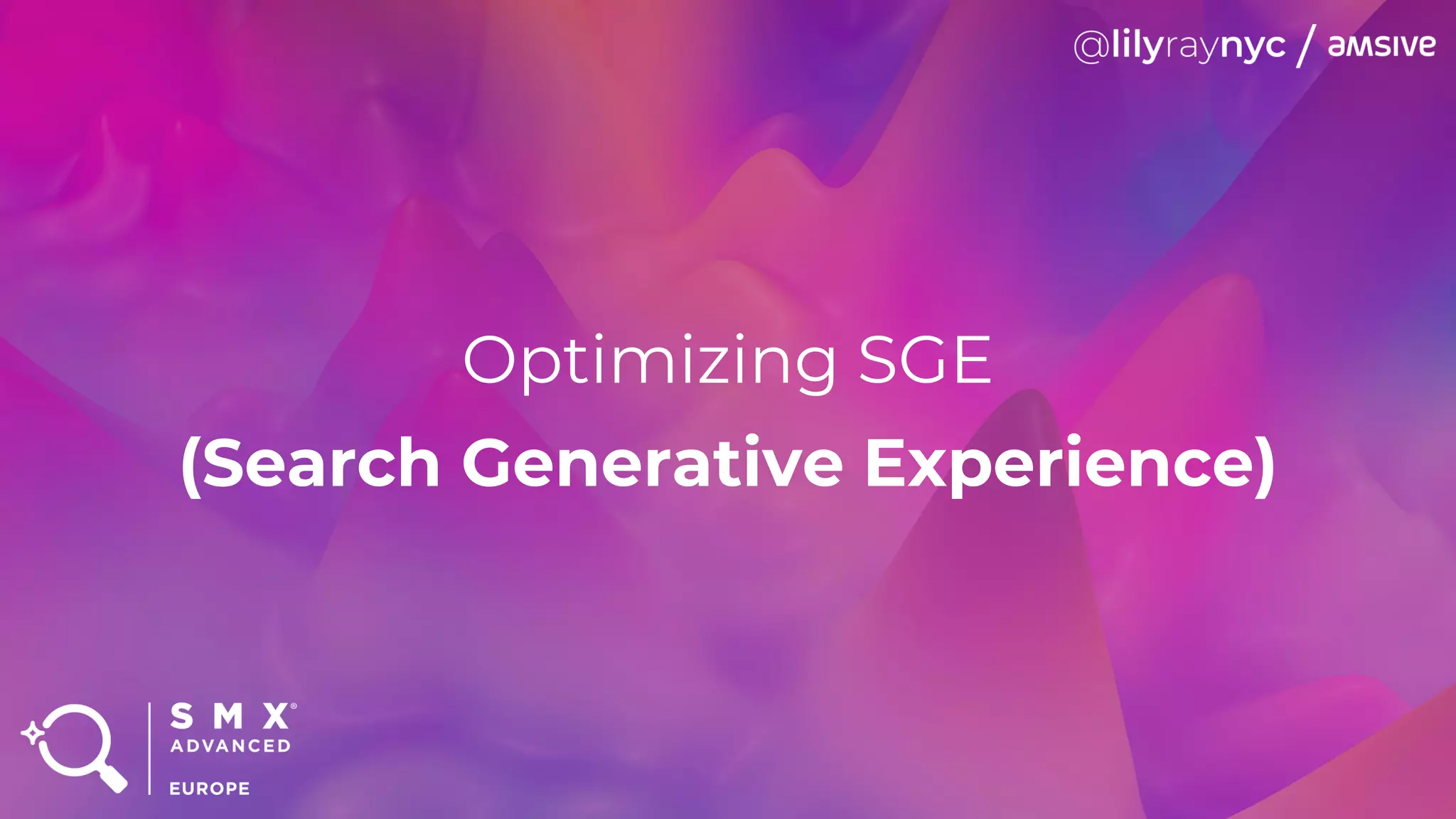 @lilyraynyc / amsive

Optimizing SGE

(Search Generative Experience)

SMX®
ADVANCED
EUROPE